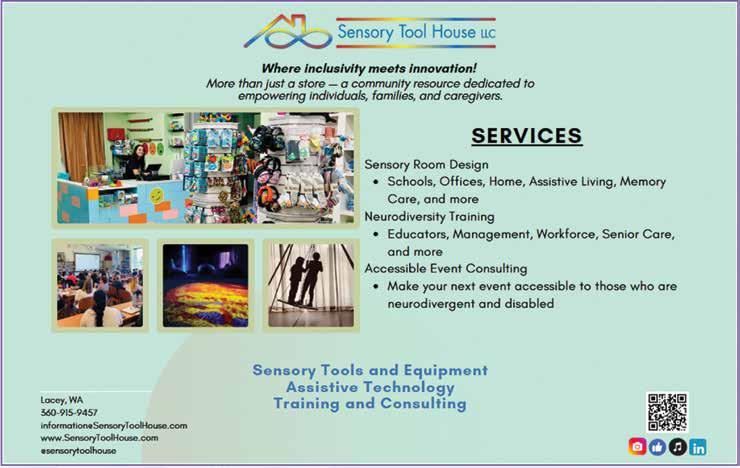 Sensory Tool House LLC

Where inclusivity meets innovation!
More than just a store — a community resource dedicated to empowering individuals, families, and caregivers.

SERVICES

Sensory Room Design
• Schools, Offices, Home, Assistive Living, Memory Care, and more
Neurodiversity Training
• Educators, Management, Workforce, Senior Care, and more
Accessible Event Consulting
• Make your next event accessible to those who are neurodivergent and disabled

Sensory Tools and Equipment
Assistive Technology
Training and Consulting

Lacey, WA
360-915-9457
information@SensoryToolHouse.com
www.SensoryToolHouse.com
@sensorytoolhouse